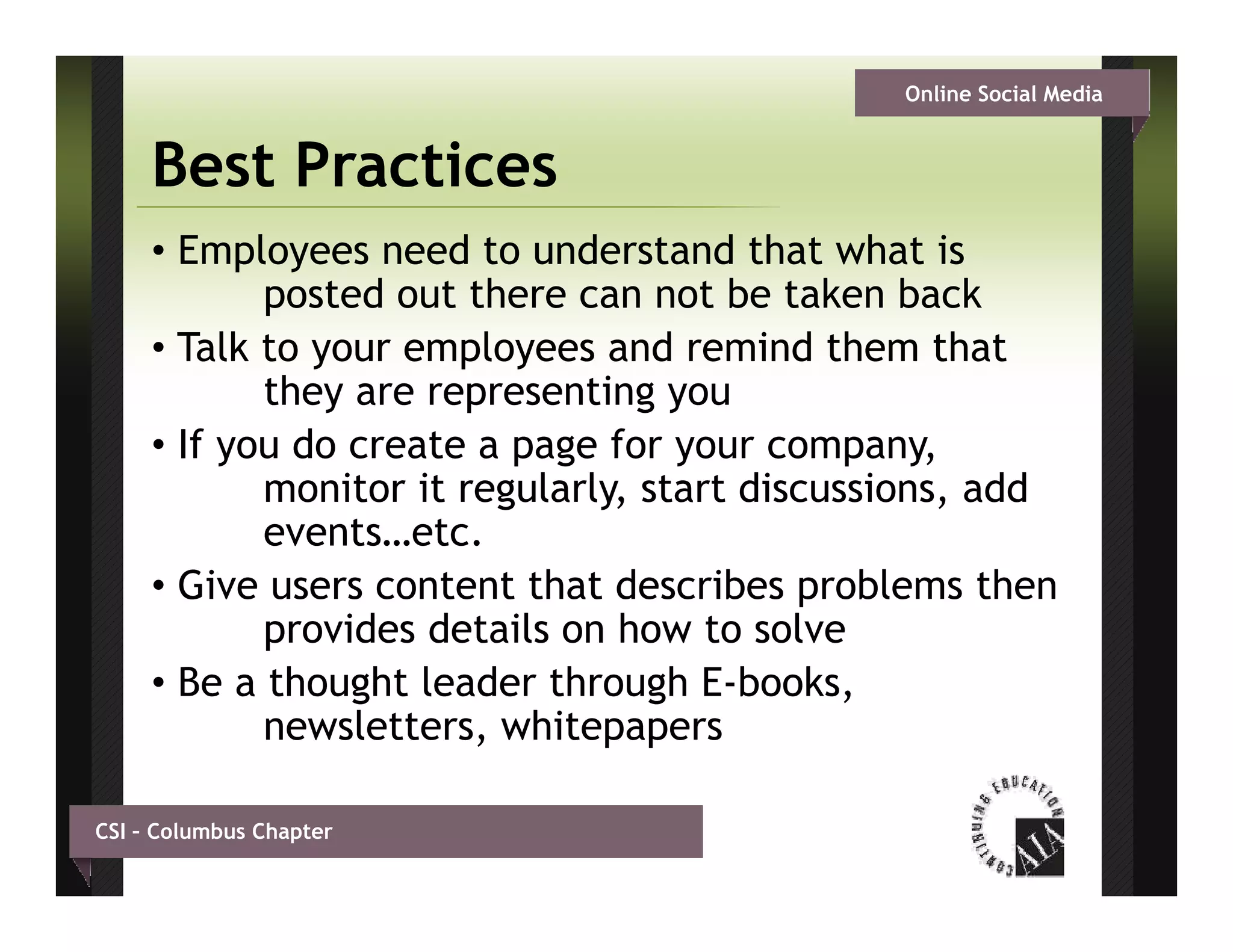 Online Social Media

Best Practices

• Employees need to understand that what is posted out there can not be taken back
• Talk to your employees and remind them that they are representing you
• If you do create a page for your company, monitor it regularly, start discussions, add events…etc.
• Give users content that describes problems then provides details on how to solve
• Be a thought leader through E-books, newsletters, whitepapers

CSI – Columbus Chapter

CONTINUING EDUCATION
AIA